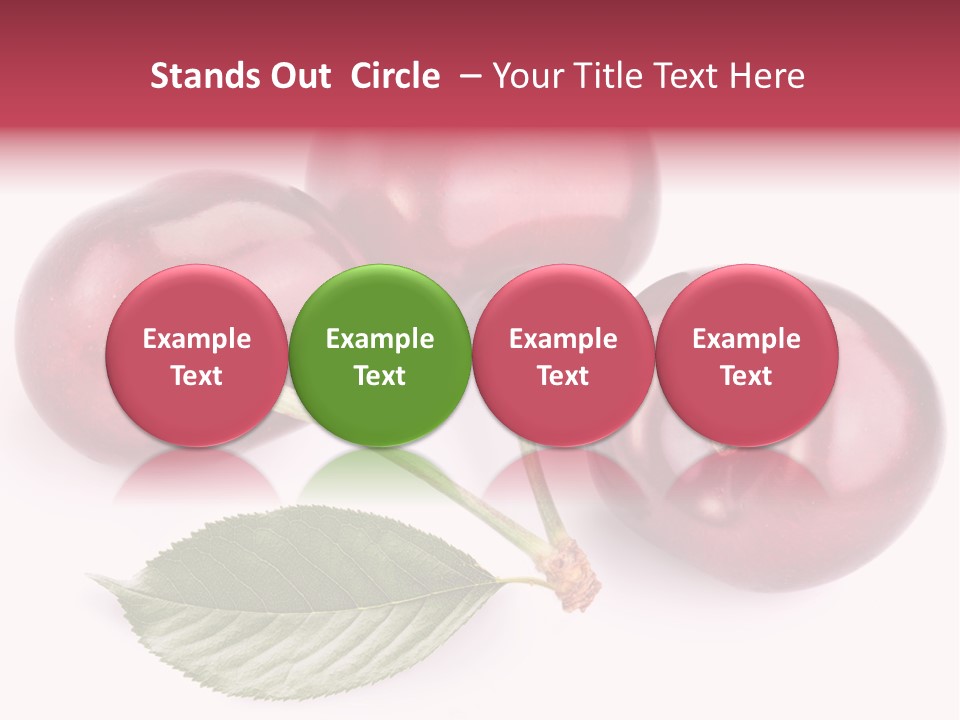 Stands Out Circle – Your Title Text Here

Example Text

Example Text

Example Text

Example Text